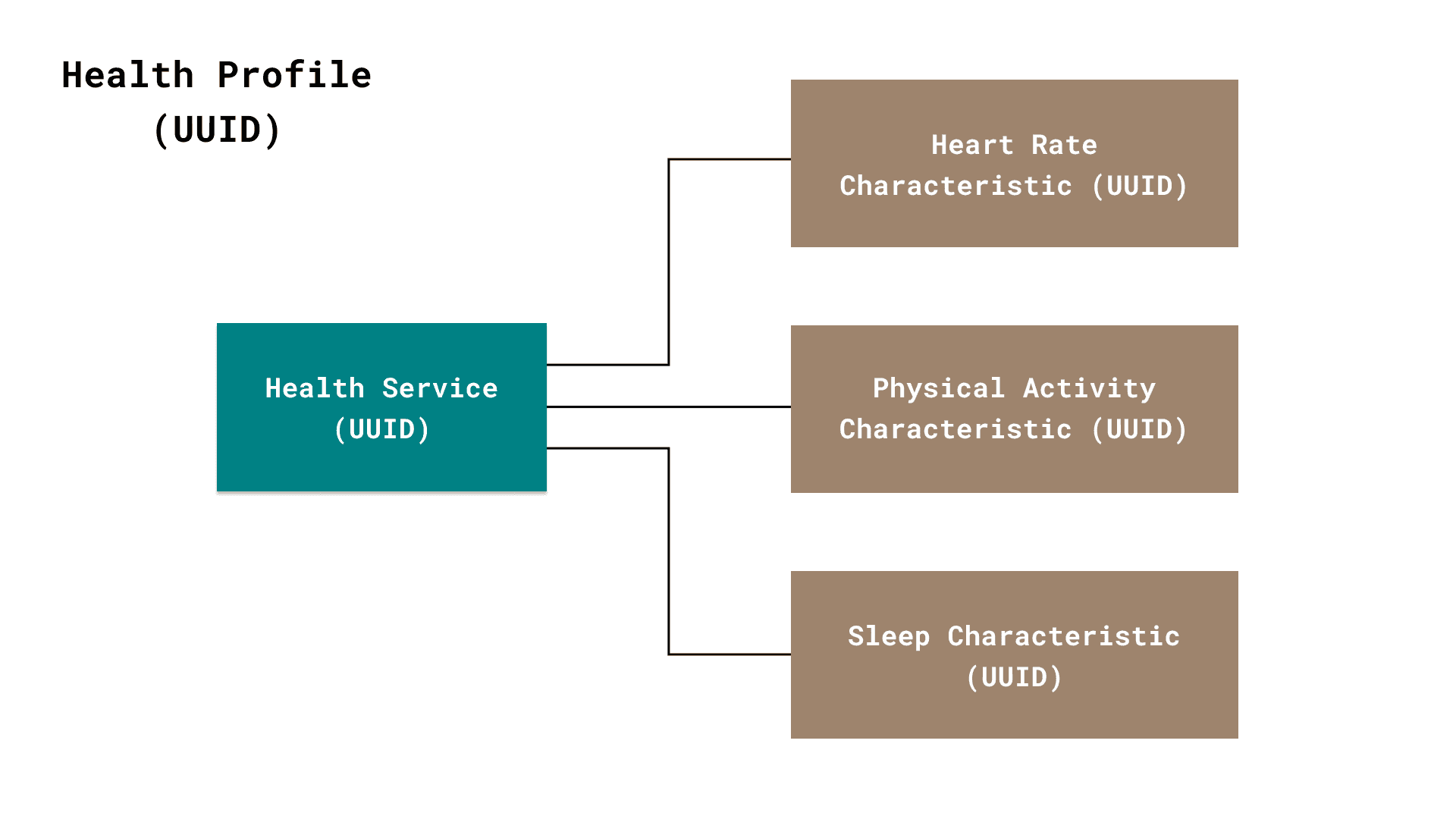 Health Profile
(UUID)

Health Service
(UUID)

Heart Rate
Characteristic (UUID)

Physical Activity
Characteristic (UUID)

Sleep Characteristic
(UUID)